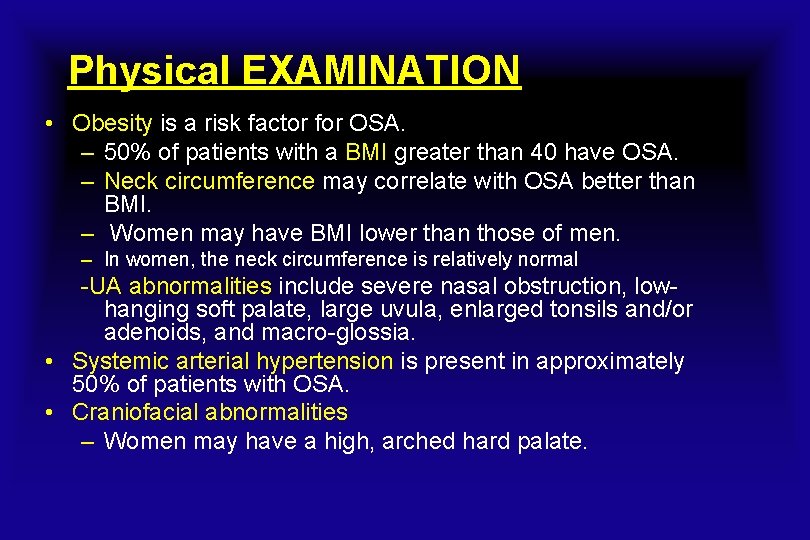 Physical EXAMINATION

• Obesity is a risk factor for OSA.
– 50% of patients with a BMI greater than 40 have OSA.
– Neck circumference may correlate with OSA better than BMI.
– Women may have BMI lower than those of men.
– In women, the neck circumference is relatively normal
-UA abnormalities include severe nasal obstruction, low-hanging soft palate, large uvula, enlarged tonsils and/or adenoids, and macro-glossia.
• Systemic arterial hypertension is present in approximately 50% of patients with OSA.
• Craniofacial abnormalities
– Women may have a high, arched hard palate.